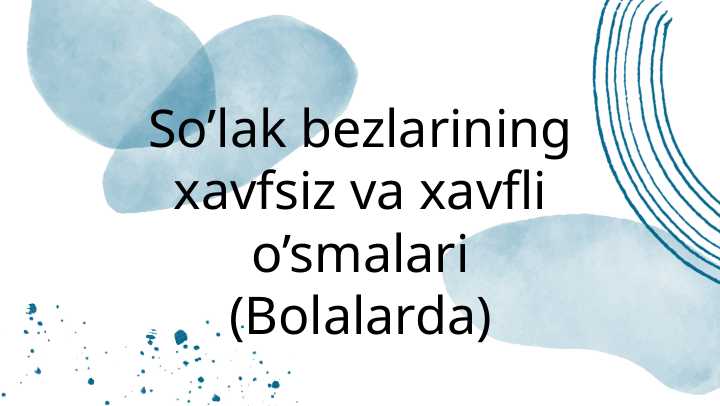 So’lak bezlarining xavfsiz va xavfli o’smalari (Bolalarda)